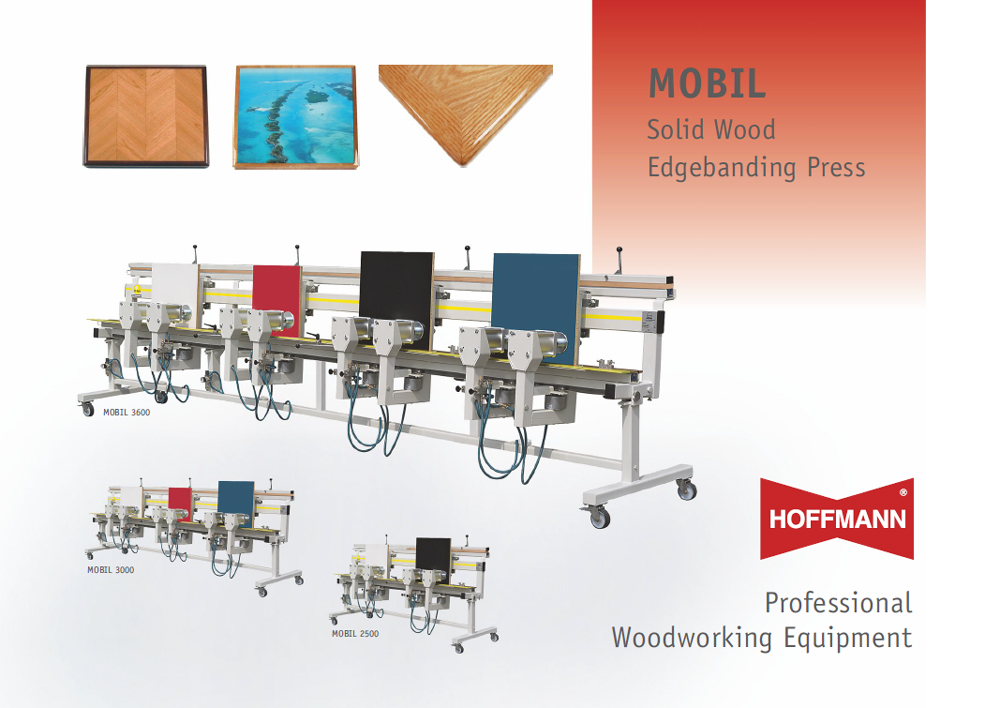 MOBIL
Solid Wood
Edgebanding Press

MOBIL 3600

MOBIL 3000

MOBIL 2500

HOFFMANN®

Professional
Woodworking Equipment